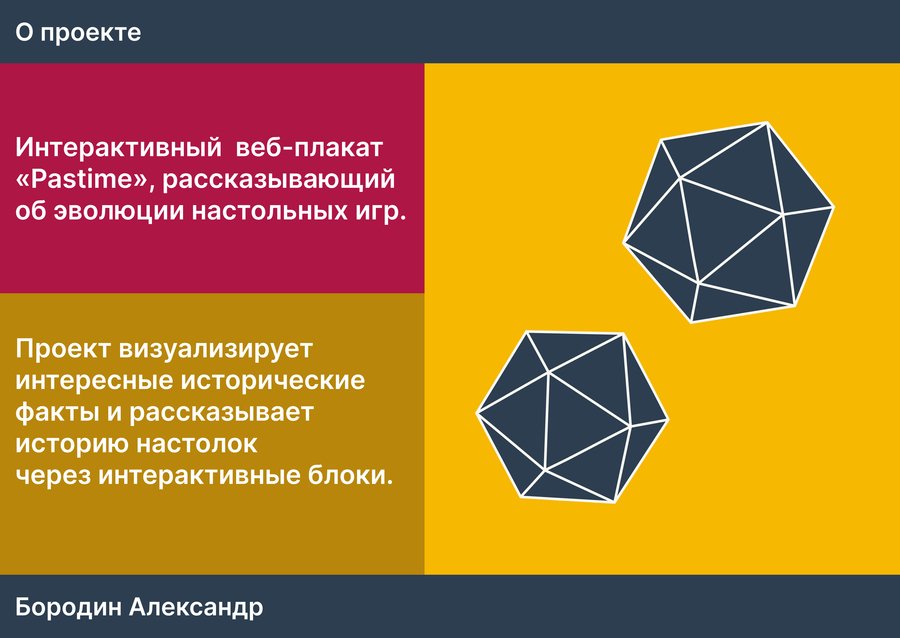 О проекте

Интерактивный веб-плакат «Pastime», рассказывающий об эволюции настольных игр.

Проект визуализирует интересные исторические факты и рассказывает историю настолок через интерактивные блоки.

Бородин Александр